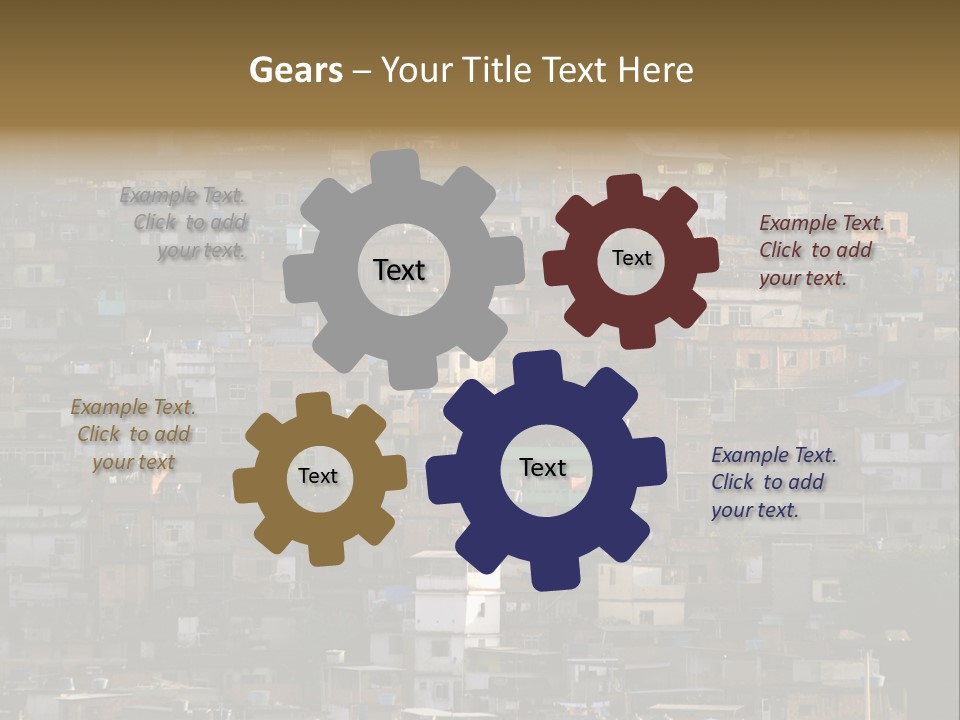 Gears – Your Title Text Here

Example Text. Click to add your text.

Text

Text

Example Text. Click to add your text.

Example Text. Click to add your text

Text

Text

Example Text. Click to add your text.